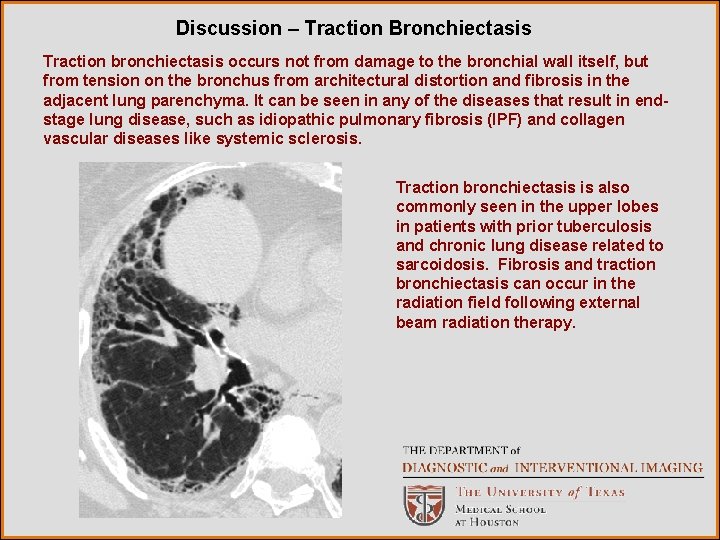 Discussion – Traction Bronchiectasis

Traction bronchiectasis occurs not from damage to the bronchial wall itself, but from tension on the bronchus from architectural distortion and fibrosis in the adjacent lung parenchyma. It can be seen in any of the diseases that result in end-stage lung disease, such as idiopathic pulmonary fibrosis (IPF) and collagen vascular diseases like systemic sclerosis.

Traction bronchiectasis is also commonly seen in the upper lobes in patients with prior tuberculosis and chronic lung disease related to sarcoidosis. Fibrosis and traction bronchiectasis can occur in the radiation field following external beam radiation therapy.

THE DEPARTMENT of
DIAGNOSTIC and INTERVENTIONAL IMAGING
THE UNIVERSITY of TEXAS
MEDICAL SCHOOL
AT HOUSTON